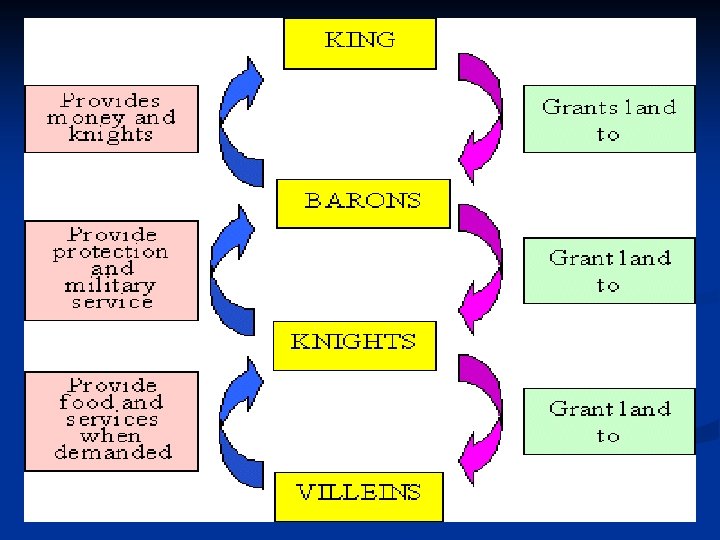 KING

Provides money and knights

Grants land to

BARONS

Provide protection and military service

Grant land to

KNIGHTS

Provide food and services when demanded

Grant land to

VILLEINS